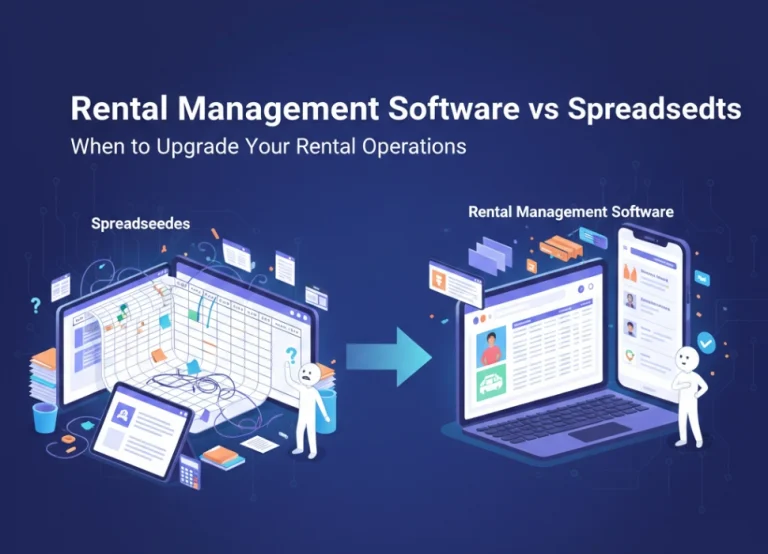 Rental Management Software vs Spreadsedts

When to Upgrade Your Rental Operations

Spreadseedes

Rental Management Software